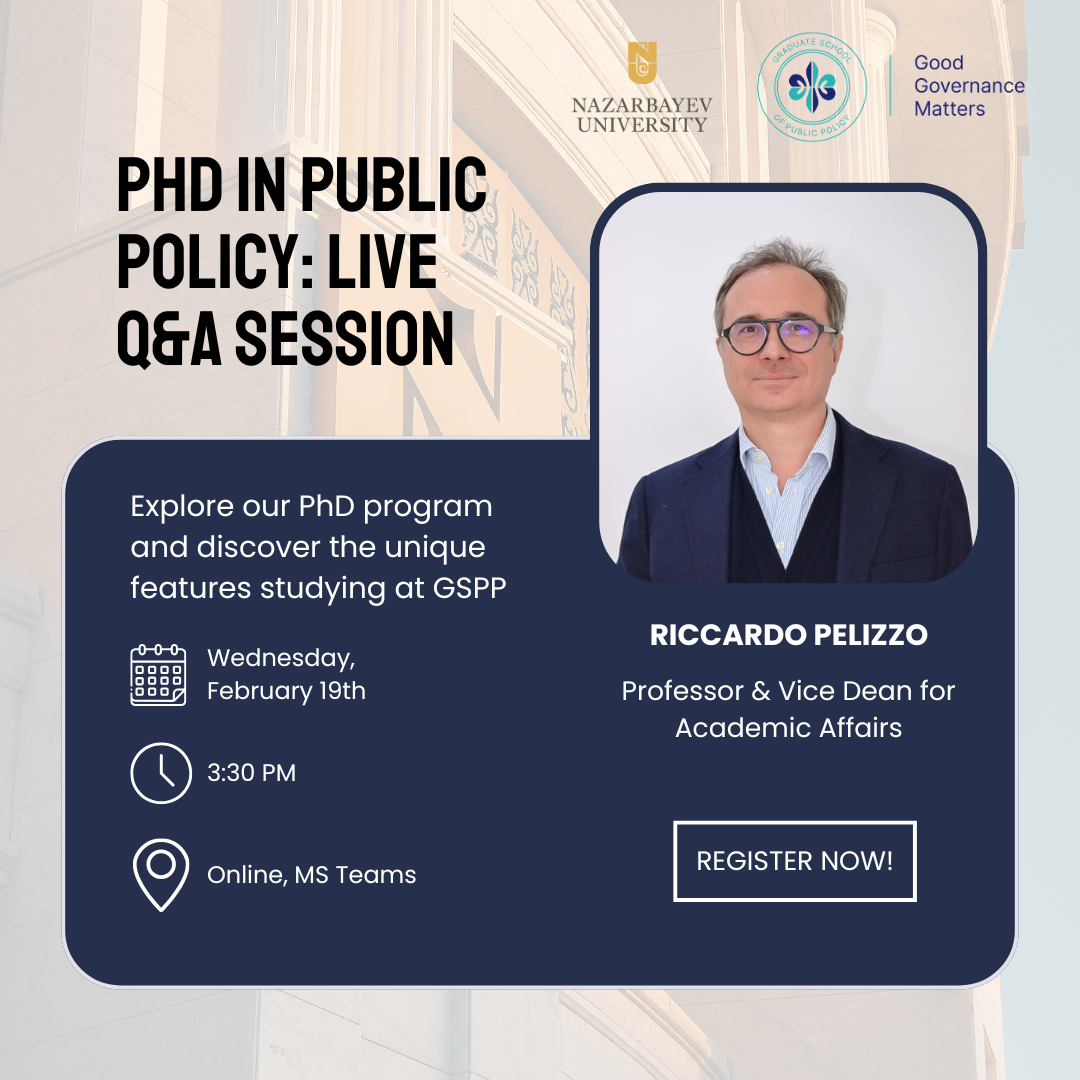 NAZARBAYEV UNIVERSITY

GRADUATE SCHOOL OF PUBLIC POLICY

Good Governance Matters

PHD IN PUBLIC POLICY: LIVE Q&A SESSION

Explore our PhD program and discover the unique features studying at GSPP

Wednesday, February 19th

3:30 PM

Online, MS Teams

RICCARDO PELIZZO

Professor & Vice Dean for Academic Affairs

REGISTER NOW!